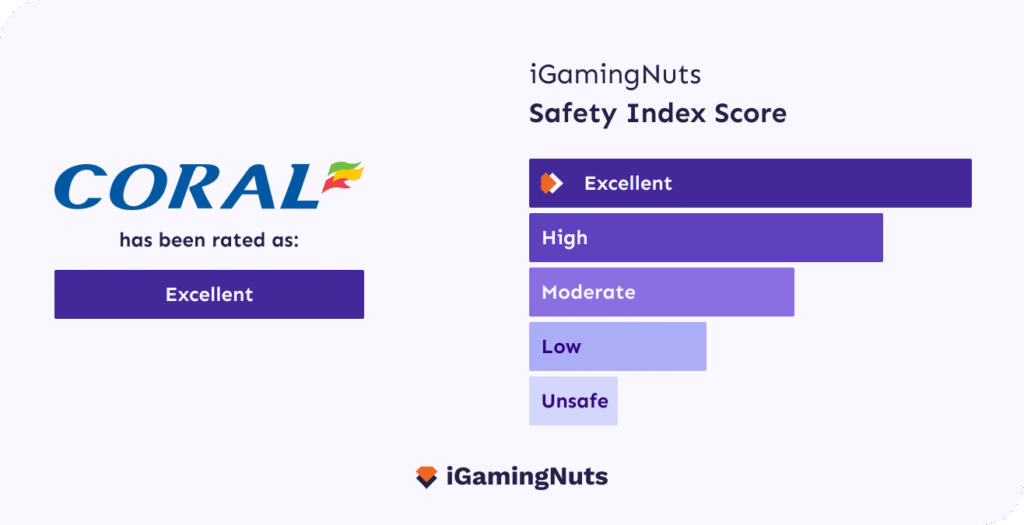 CORAL

has been rated as:

Excellent

iGamingNuts
Safety Index Score

Excellent

High

Moderate

Low

Unsafe

iGamingNuts